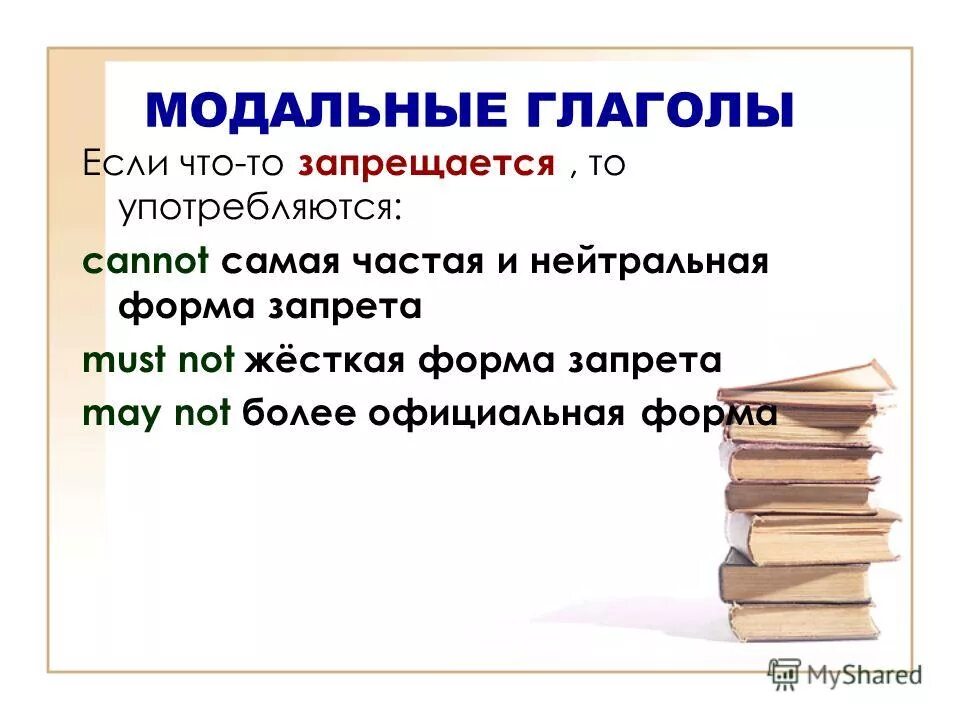 МОДАЛЬНЫЕ ГЛАГОЛЫ

Если что-то запрещается , то употребляются:

cannot самая частая и нейтральная форма запрета

must not жёсткая форма запрета

may not более официальная форма

MyShared